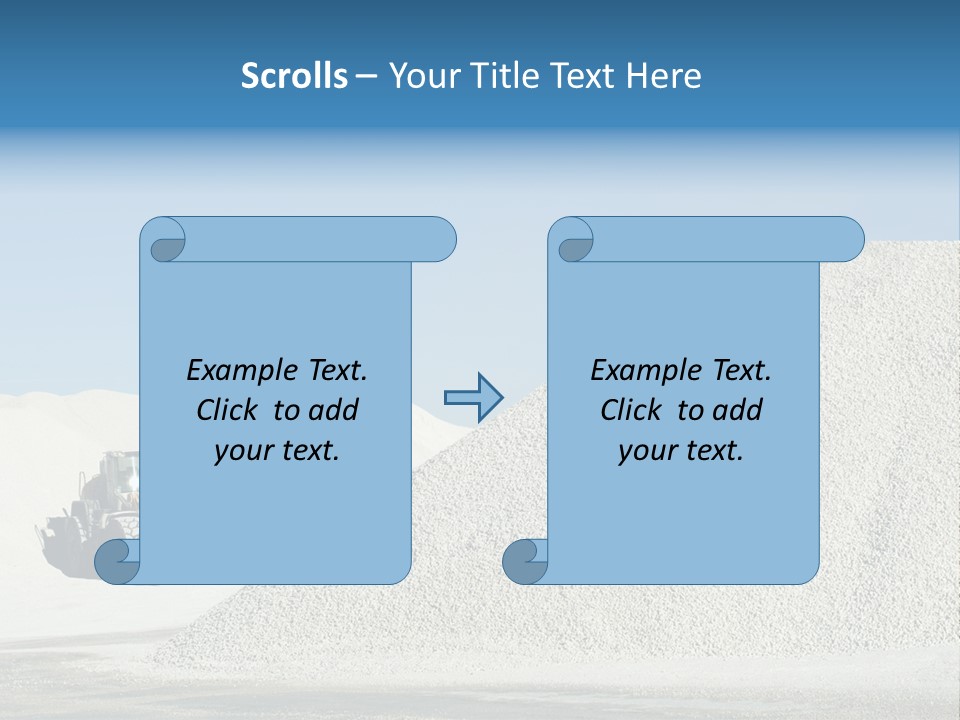 Scrolls – Your Title Text Here

Example Text. Click to add your text.

Example Text. Click to add your text.